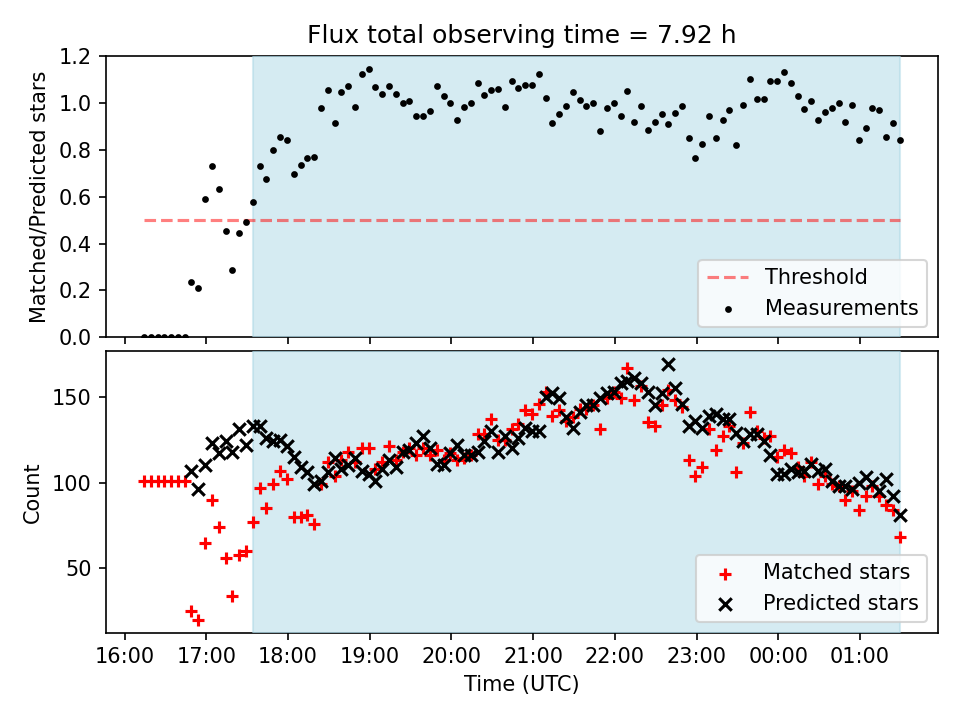 Flux total observing time = 7.92 h

Matched/Predicted stars

1.2
1.0
0.8
0.6
0.4
0.2
0.0

Threshold
Measurements

Count

150
100
50

Matched stars
Predicted stars

16:00 17:00 18:00 19:00 20:00 21:00 22:00 23:00 00:00 01:00

Time (UTC)